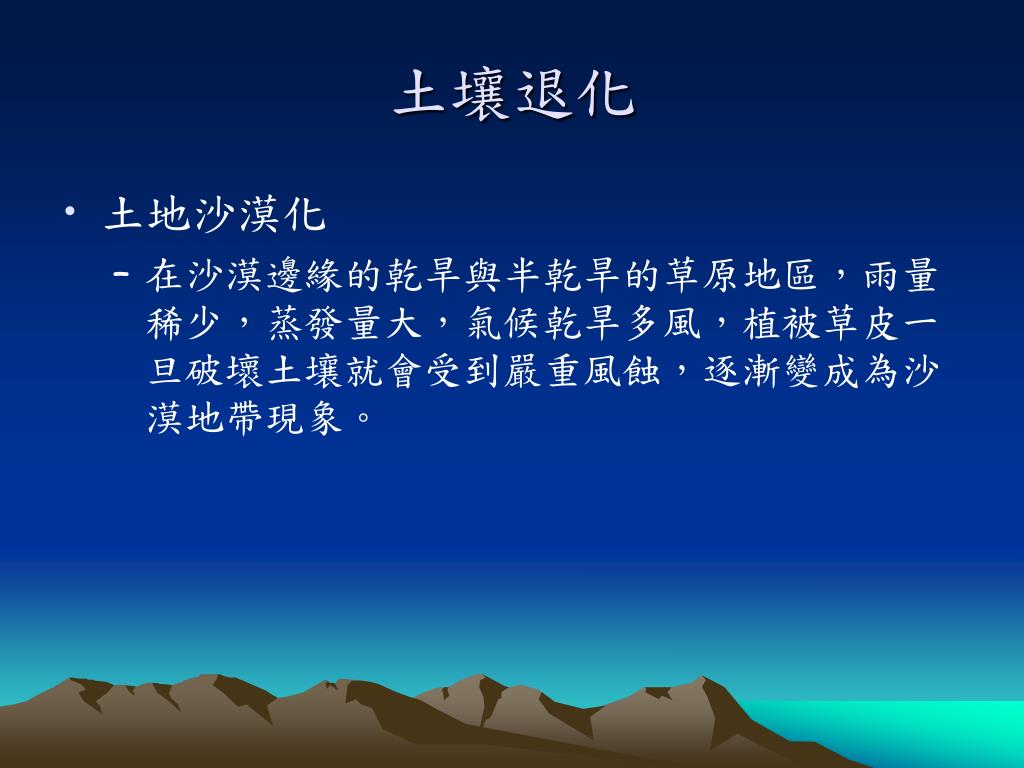 土壤退化

• 土地沙漠化

– 在沙漠邊緣的乾旱與半乾旱的草原地區，雨量稀少，蒸發量大，氣候乾旱多風，植被草皮一旦破壞土壤就會受到嚴重風蝕，逐漸變成為沙漠地帶現象。